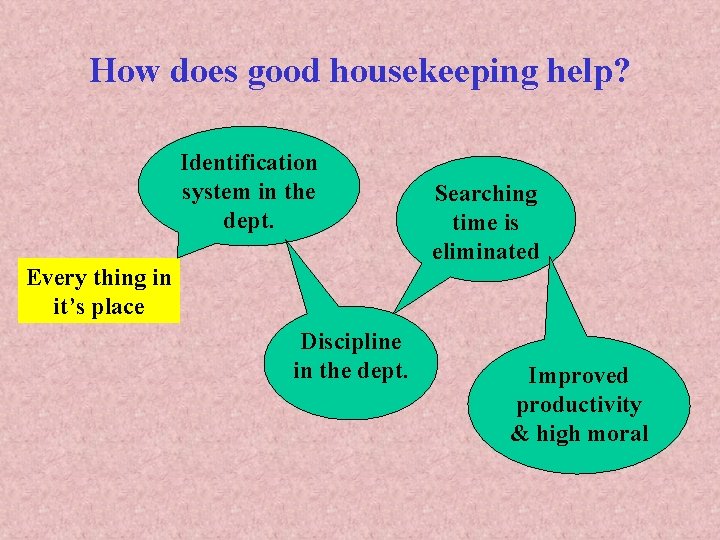 How does good housekeeping help?

Every thing in it's place

Identification system in the dept.

Discipline in the dept.

Searching time is eliminated

Improved productivity & high moral